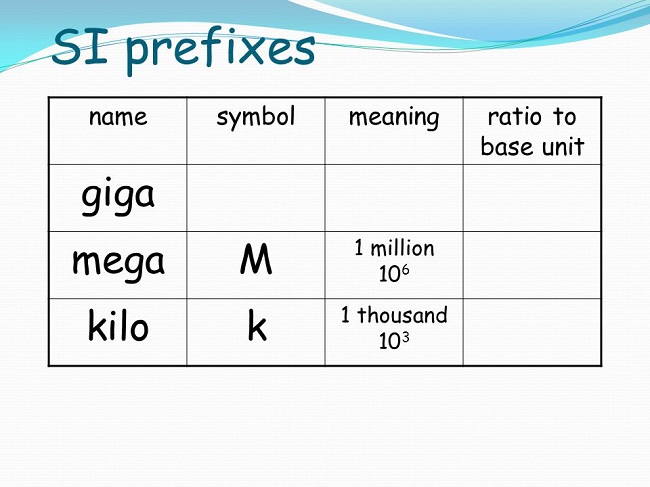 SI prefixes

| name | symbol | meaning | ratio to base unit |
|---|---|---|---|
| giga | | | |
| mega | M | 1 million $10^6$ | |
| kilo | k | 1 thousand $10^3$ | |